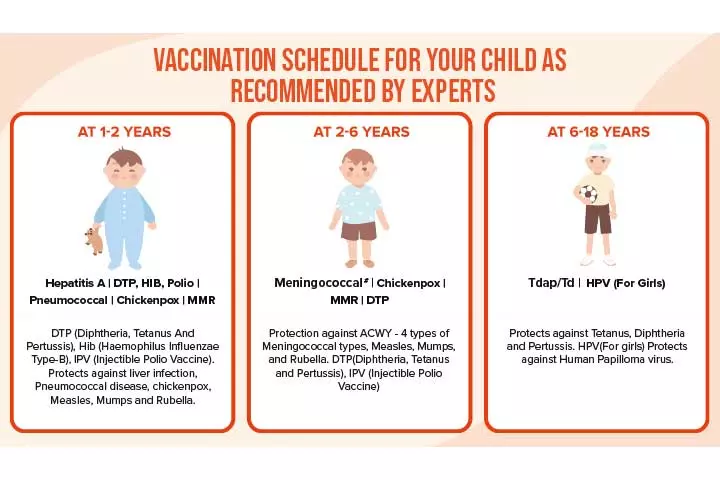 VACCINATION SCHEDULE FOR YOUR CHILD AS RECOMMENDED BY EXPERTS

AT 1-2 YEARS

Hepatitis A | DTP, HIB, Polio | Pneumococcal | Chickenpox | MMR

DTP (Diphtheria, Tetanus And Pertussis), Hib (Haemophilus Influenzae Type-B), IPV (Injectible Polio Vaccine). Protects against liver infection, Pneumococcal disease, chickenpox, Measles, Mumps and Rubella.

AT 2-6 YEARS

Meningococcal# | Chickenpox | MMR | DTP

Protection against ACWY - 4 types of Meningococcal types, Measles, Mumps, and Rubella. DTP(Diphtheria, Tetanus and Pertussis), IPV (Injectible Polio Vaccine)

AT 6-18 YEARS

Tdap/Td | HPV (For Girls)

Protects against Tetanus, Diphtheria and Pertussis. HPV(For girls) Protects against Human Papilloma virus.